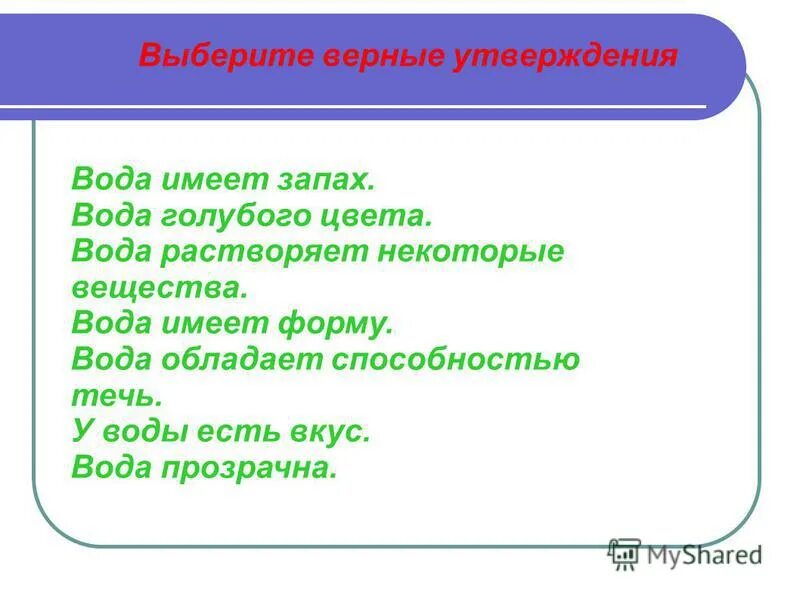 Выберите верные утверждения

Вода имеет запах.
Вода голубого цвета.
Вода растворяет некоторые вещества.
Вода имеет форму.
Вода обладает способностью течь.
У воды есть вкус.
Вода прозрачна.

MyShared